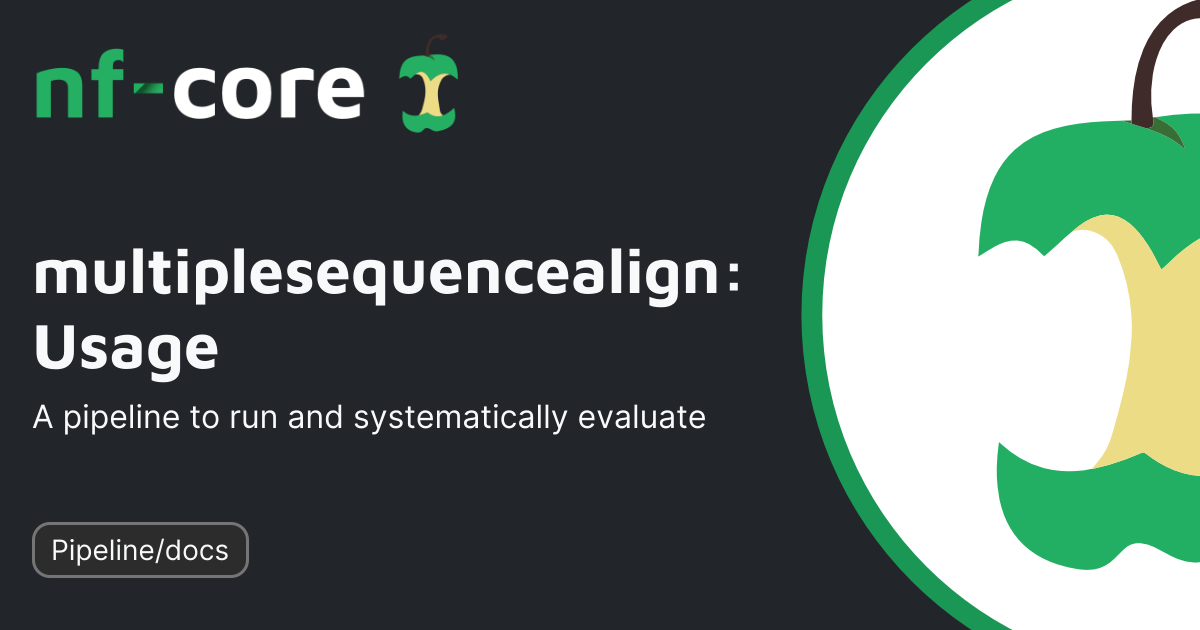 nf-core

multiplesequencealign: Usage

A pipeline to run and systematically evaluate

Pipeline/docs